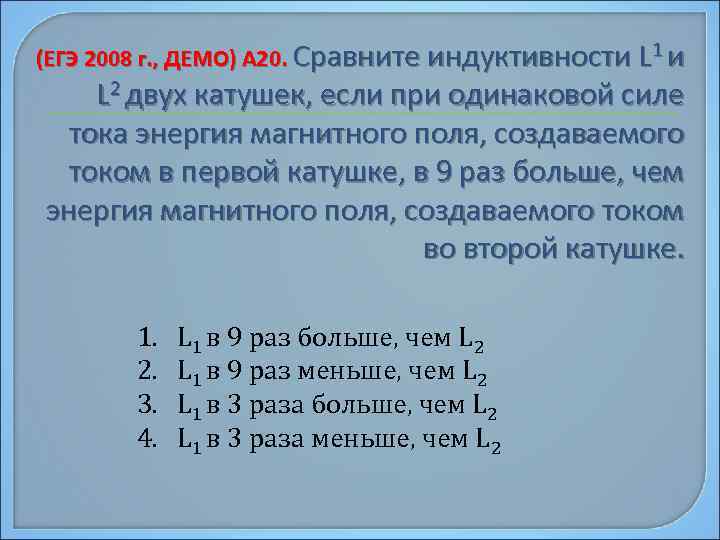 (ЕГЭ 2008 г., ДЕМО) А20. Сравните индуктивности $L^1$ и $L^2$ двух катушек, если при одинаковой силе тока энергия магнитного поля, создаваемого током в первой катушке, в 9 раз больше, чем энергия магнитного поля, создаваемого током во второй катушке.

1. $L_1$ в 9 раз больше, чем $L_2$
2. $L_1$ в 9 раз меньше, чем $L_2$
3. $L_1$ в 3 раза больше, чем $L_2$
4. $L_1$ в 3 раза меньше, чем $L_2$